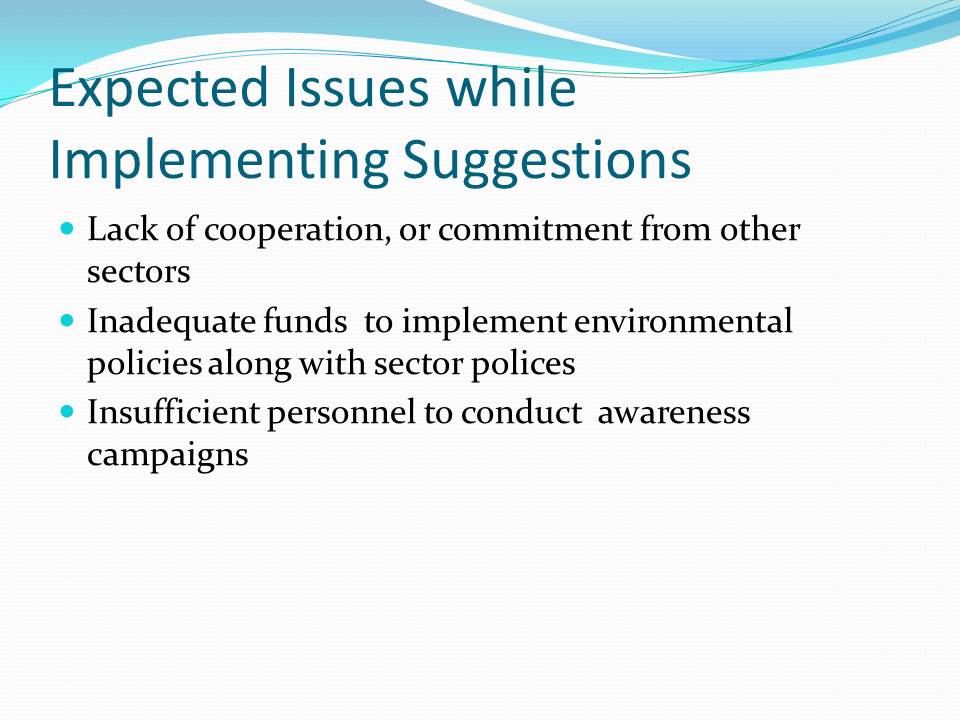 Expected Issues while Implementing Suggestions

- Lack of cooperation, or commitment from other sectors
- Inadequate funds to implement environmental policies along with sector polices
- Insufficient personnel to conduct awareness campaigns